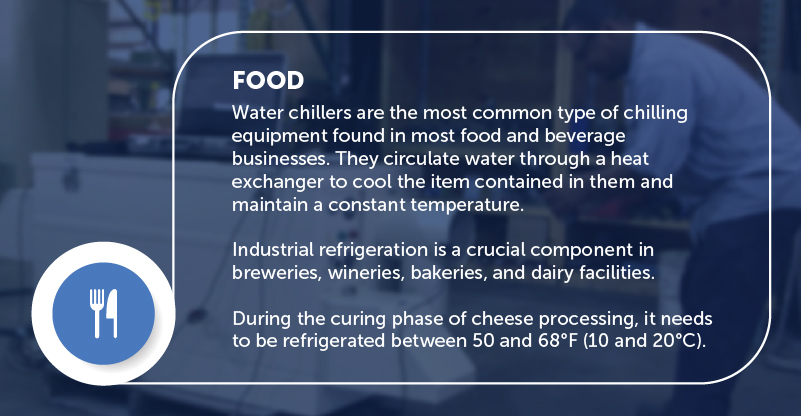 FOOD

Water chillers are the most common type of chilling equipment found in most food and beverage businesses. They circulate water through a heat exchanger to cool the item contained in them and maintain a constant temperature.

Industrial refrigeration is a crucial component in breweries, wineries, bakeries, and dairy facilities.

During the curing phase of cheese processing, it needs to be refrigerated between 50 and 68°F (10 and 20°C).